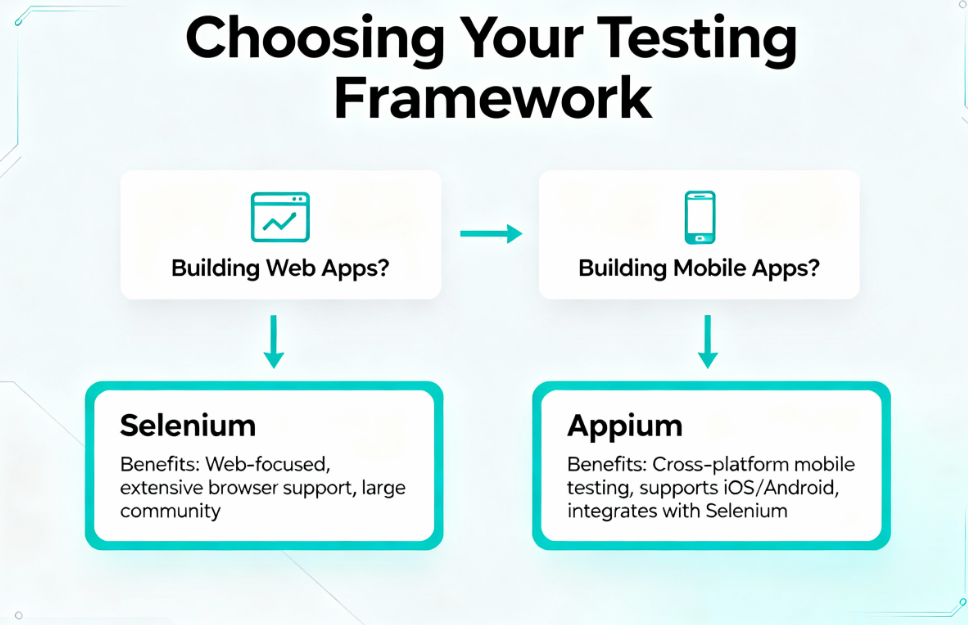 Choosing Your Testing Framework

Building Web Apps?

Building Mobile Apps?

Selenium

Benefits: Web-focused, extensive browser support, large community

Appium

Benefits: Cross-platform mobile testing, supports iOS/Android, integrates with Selenium